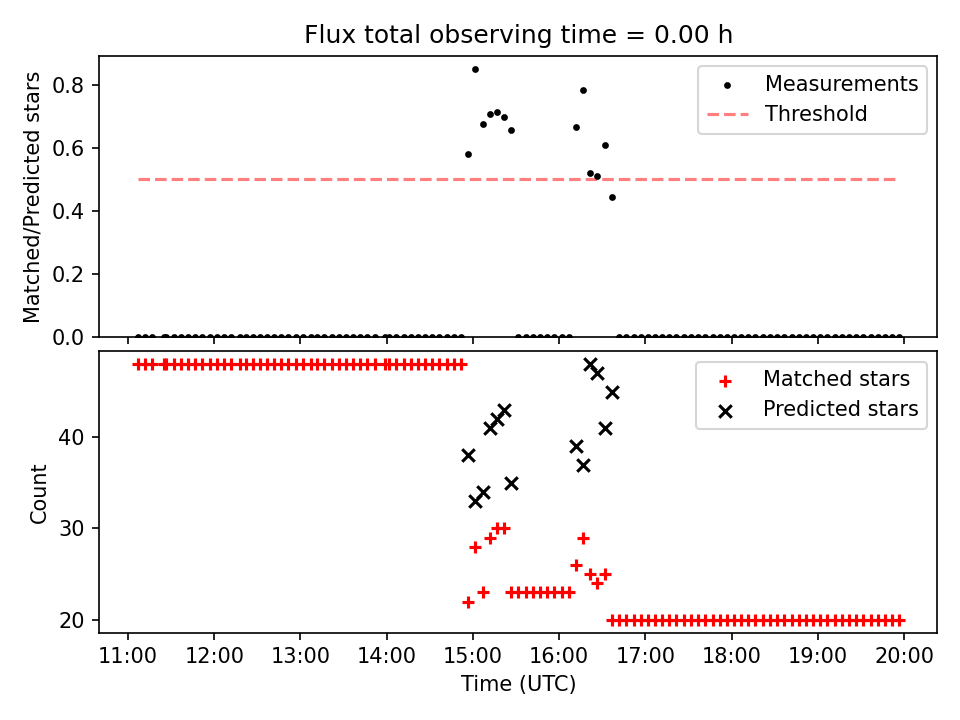 Flux total observing time = 0.00 h

Matched/Predicted stars

0.8
0.6
0.4
0.2
0.0

Measurements
Threshold

Count

40
30
20

Matched stars
Predicted stars

11:00 12:00 13:00 14:00 15:00 16:00 17:00 18:00 19:00 20:00

Time (UTC)